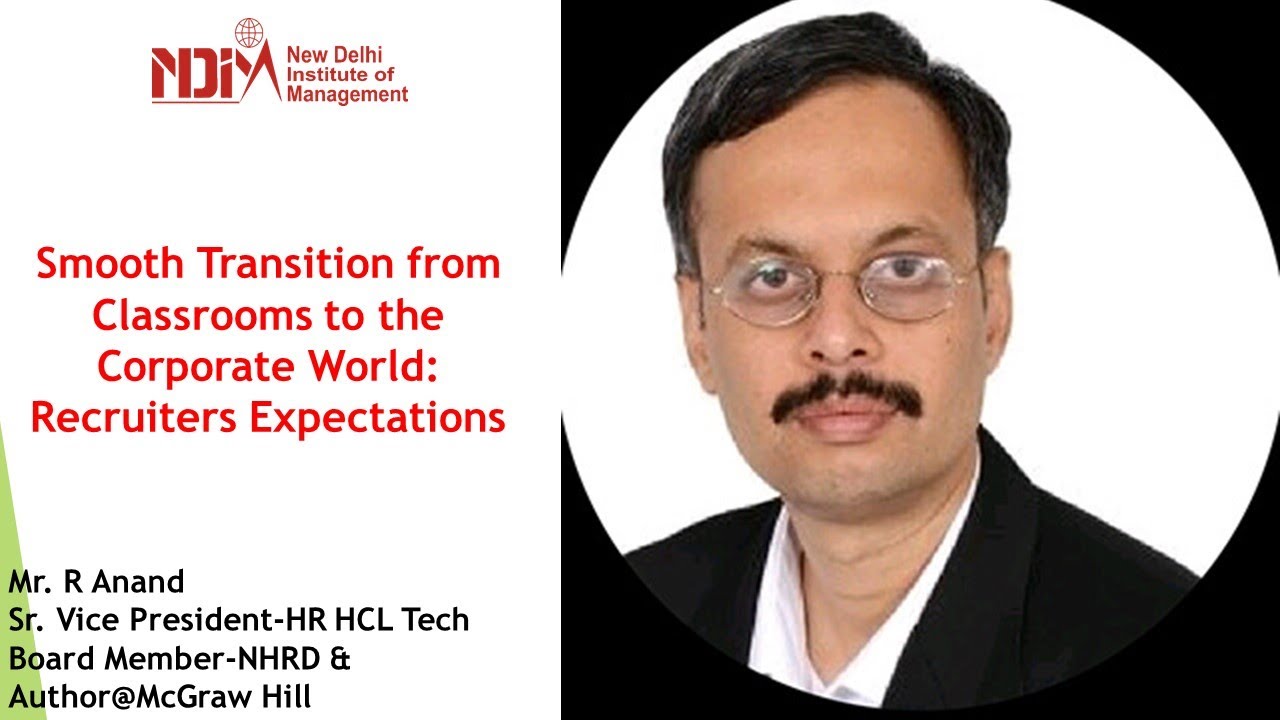 NDIM New Delhi Institute of Management

Smooth Transition from Classrooms to the Corporate World: Recruiters Expectations

Mr. R Anand
Sr. Vice President-HR HCL Tech
Board Member-NHRD &
Author@McGraw Hill